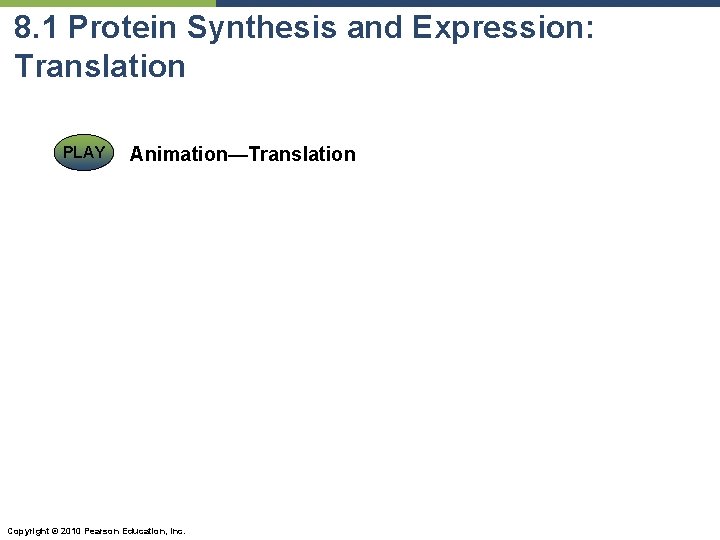 8.1 Protein Synthesis and Expression: Translation

PLAY

Animation—Translation

Copyright © 2010 Pearson Education, Inc.